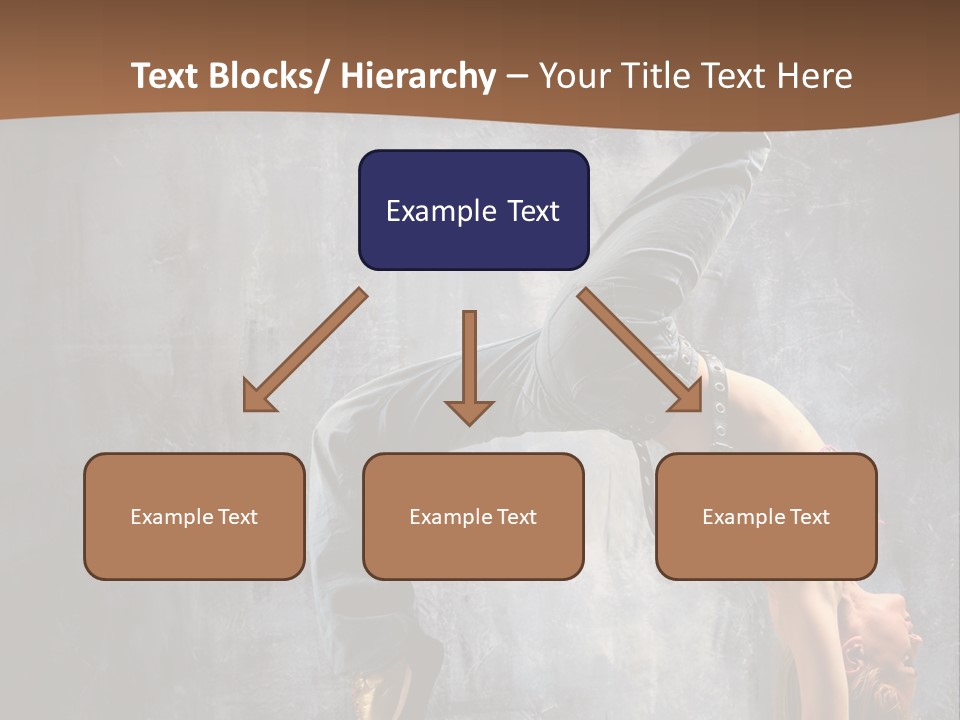 Text Blocks/ Hierarchy – Your Title Text Here

Example Text

Example Text

Example Text

Example Text